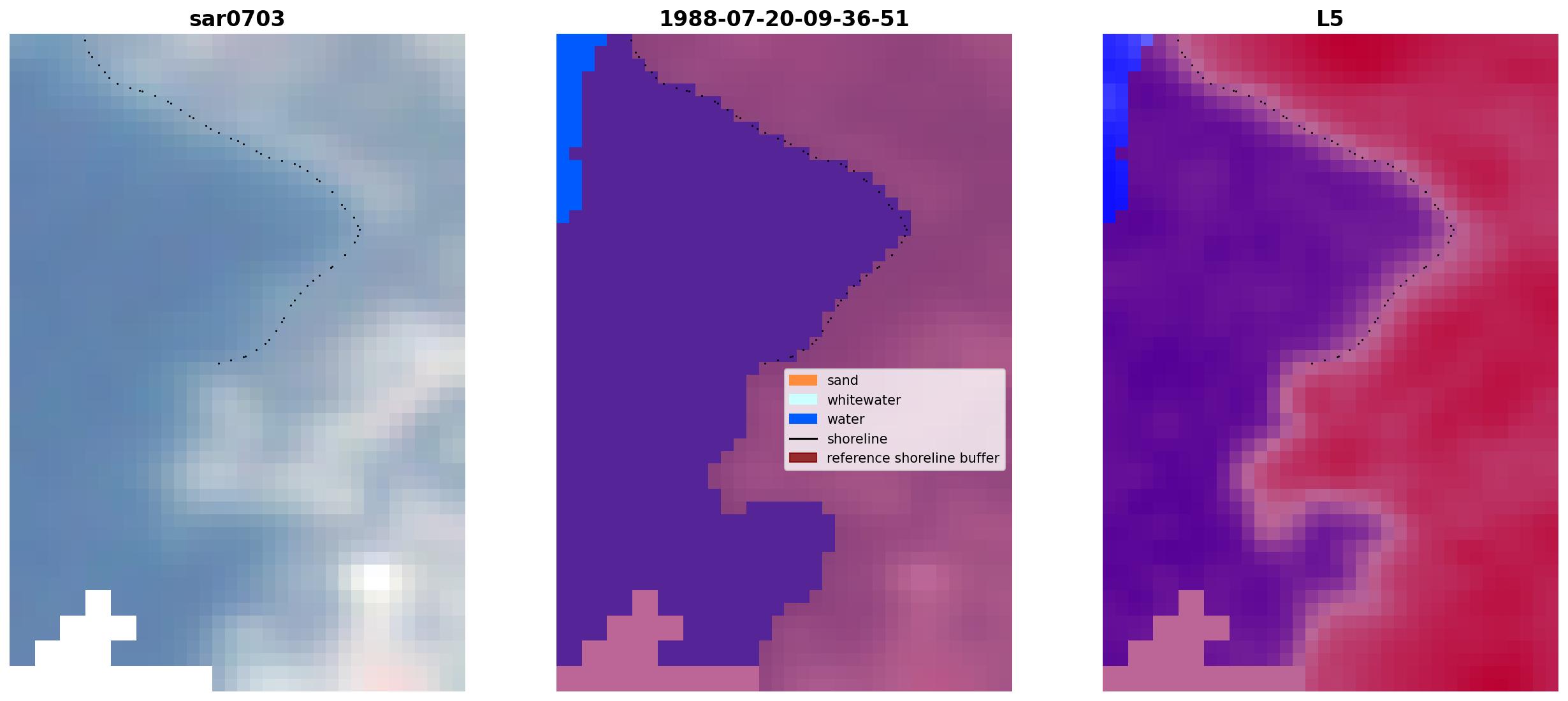 sar0703

1988-07-20-09-36-51

sand
whitewater
water
shoreline
reference shoreline buffer

L5